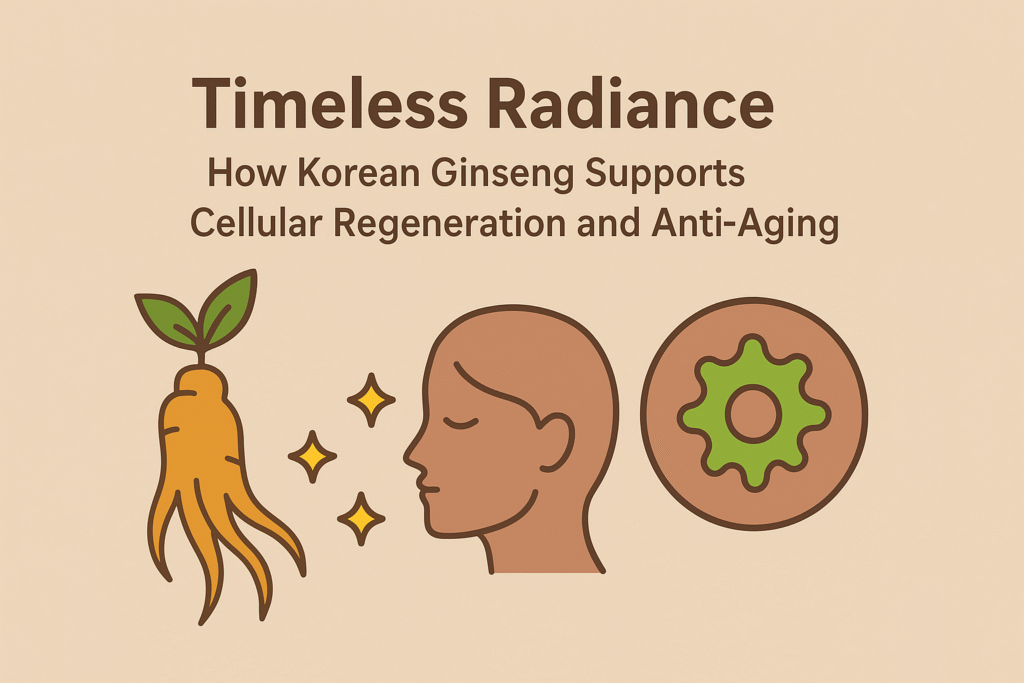 Timeless Radiance

How Korean Ginseng Supports Cellular Regeneration and Anti-Aging